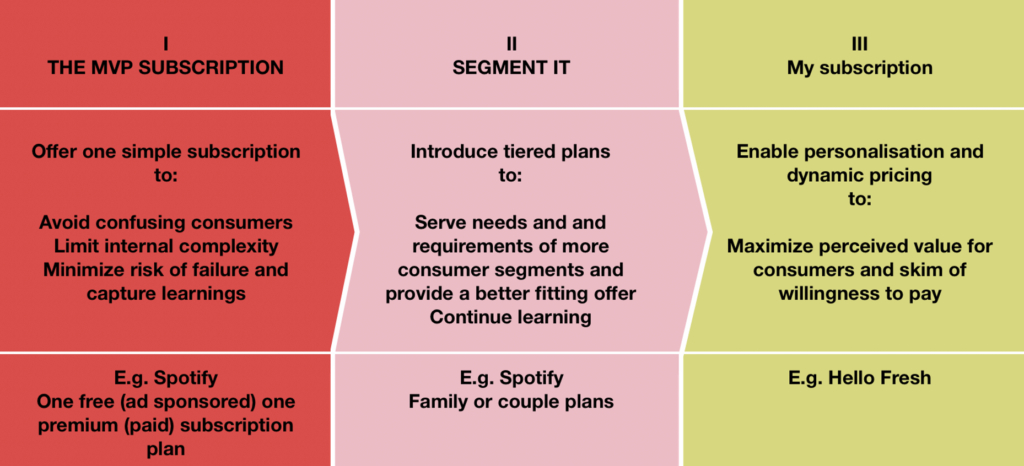 I
THE MVP SUBSCRIPTION

Offer one simple subscription to:

Avoid confusing consumers
Limit internal complexity
Minimize risk of failure and capture learnings

E.g. Spotify
One free (ad sponsored) one premium (paid) subscription plan

II
SEGMENT IT

Introduce tiered plans to:

Serve needs and and requirements of more consumer segments and provide a better fitting offer
Continue learning

E.g. Spotify
Family or couple plans

III
My subscription

Enable personalisation and dynamic pricing to:

Maximize perceived value for consumers and skim of willingness to pay

E.g. Hello Fresh